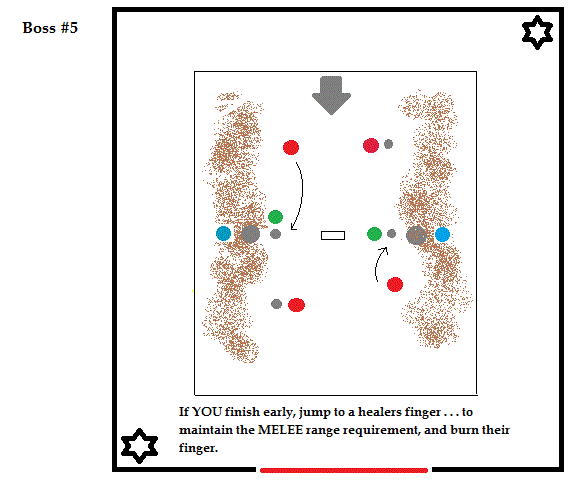 Boss #5

If YOU finish early, jump to a healers finger . . . to maintain the MELEE range requirement, and burn their finger.